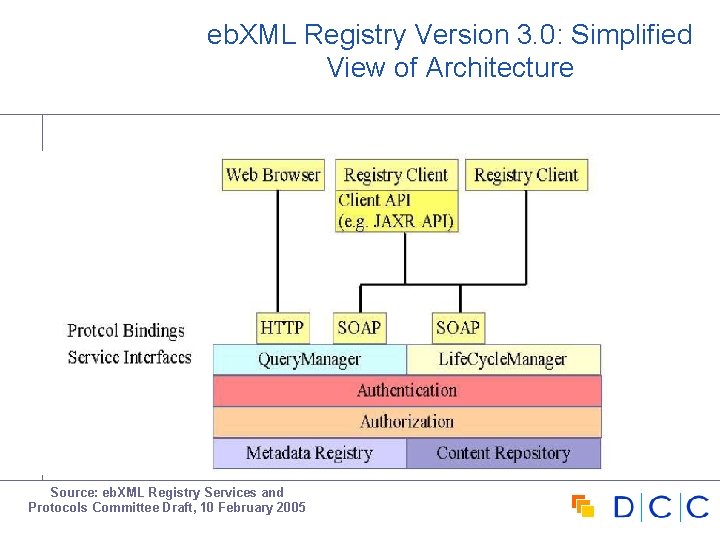 ebXML Registry Version 3.0: Simplified View of Architecture

Web Browser

Registry Client

Client API (e.g. JAXR API)

Registry Client

Protcol Bindings

Service Interfaces

HTTP

SOAP

SOAP

QueryManager

LifeCycleManager

Authentication

Authorization

Metadata Registry

Content Repository

Source: ebXML Registry Services and Protocols Committee Draft, 10 February 2005

D|C|C